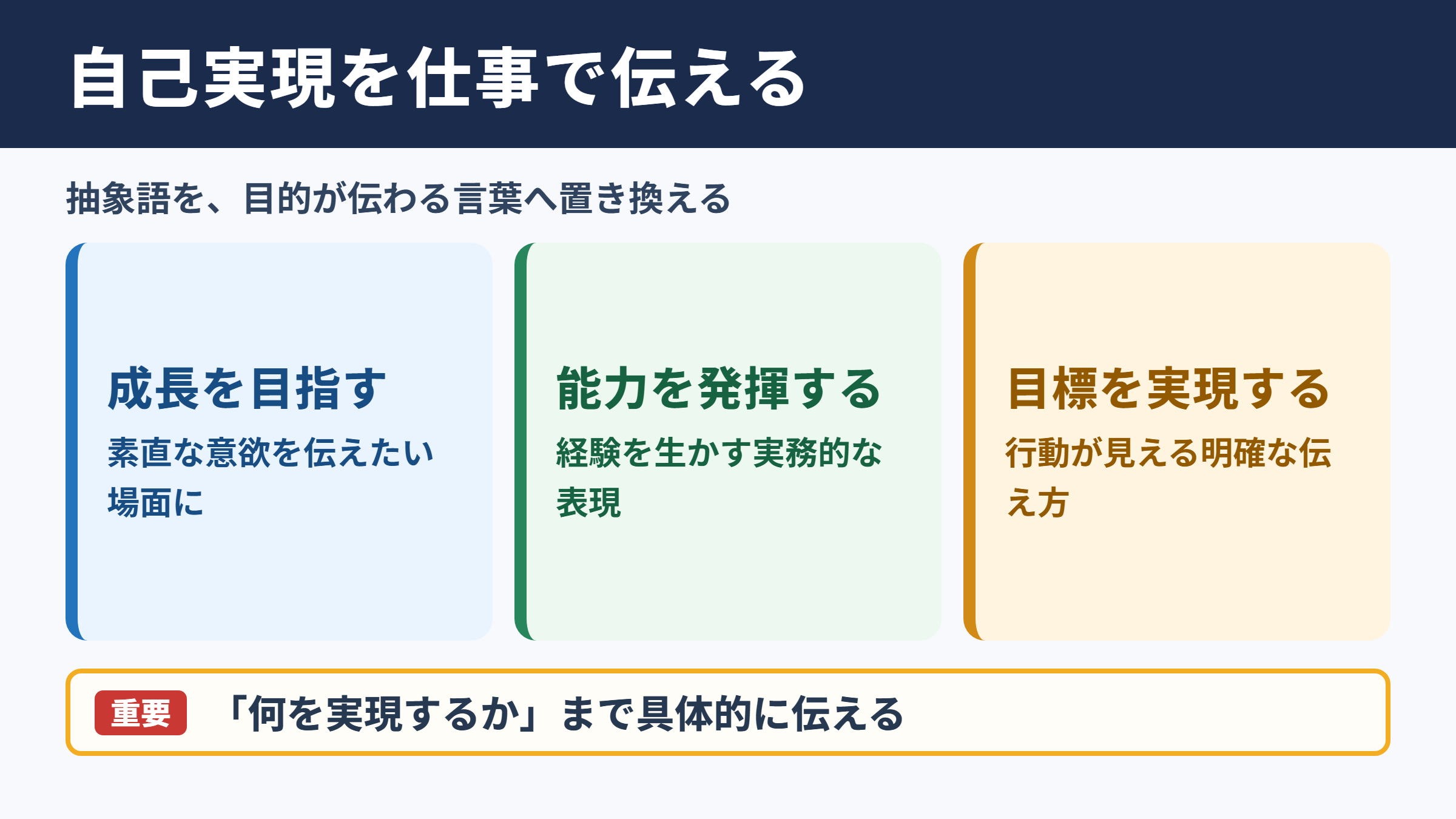 自己実現を仕事で伝える

抽象語を、目的が伝わる言葉へ置き換える

成長を目指す

素直な意欲を伝えたい場面に

能力を発揮する

経験を生かす実務的な表現

目標を実現する

行動が見える明確な伝え方

重要 「何を実現するか」まで具体的に伝える